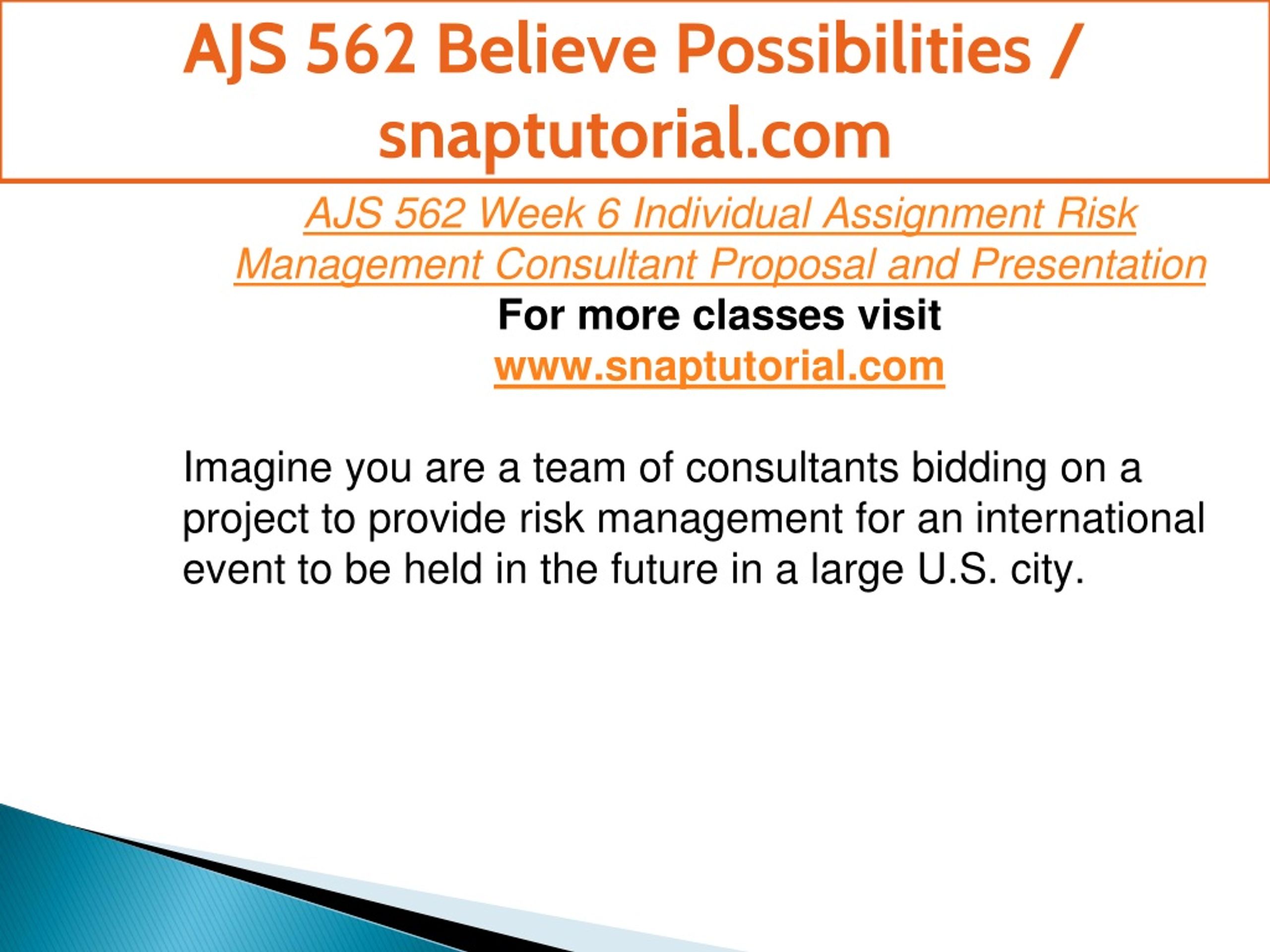 AJS 562 Believe Possibilities / snaptutorial.com

AJS 562 Week 6 Individual Assignment Risk Management Consultant Proposal and Presentation
For more classes visit
www.snaptutorial.com

Imagine you are a team of consultants bidding on a project to provide risk management for an international event to be held in the future in a large U.S. city.